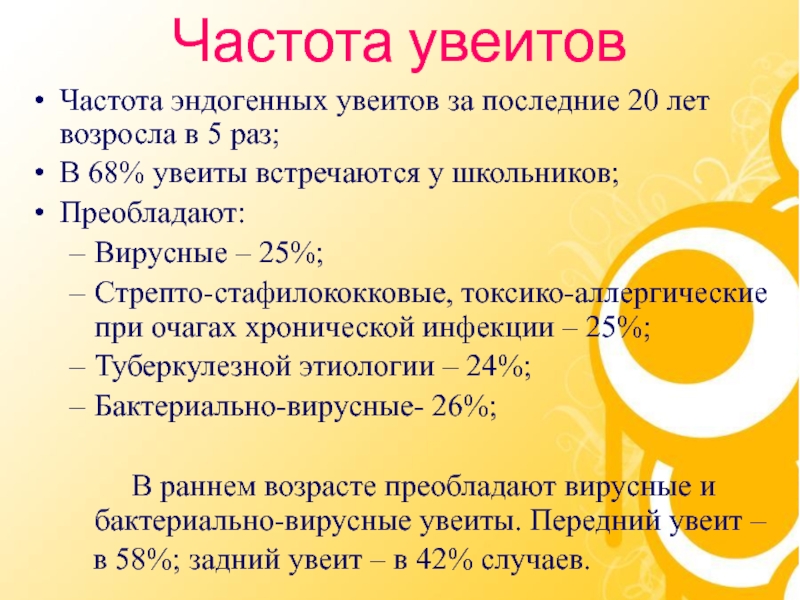 Частота увеитов

• Частота эндогенных увеитов за последние 20 лет возросла в 5 раз;
• В 68% увеиты встречаются у школьников;
• Преобладают:
– Вирусные – 25%;
– Стрепто-стафилококковые, токсико-аллергические при очагах хронической инфекции – 25%;
– Туберкулезной этиологии – 24%;
– Бактериально-вирусные- 26%;

В раннем возрасте преобладают вирусные и бактериально-вирусные увеиты. Передний увеит – в 58%; задний увеит – в 42% случаев.